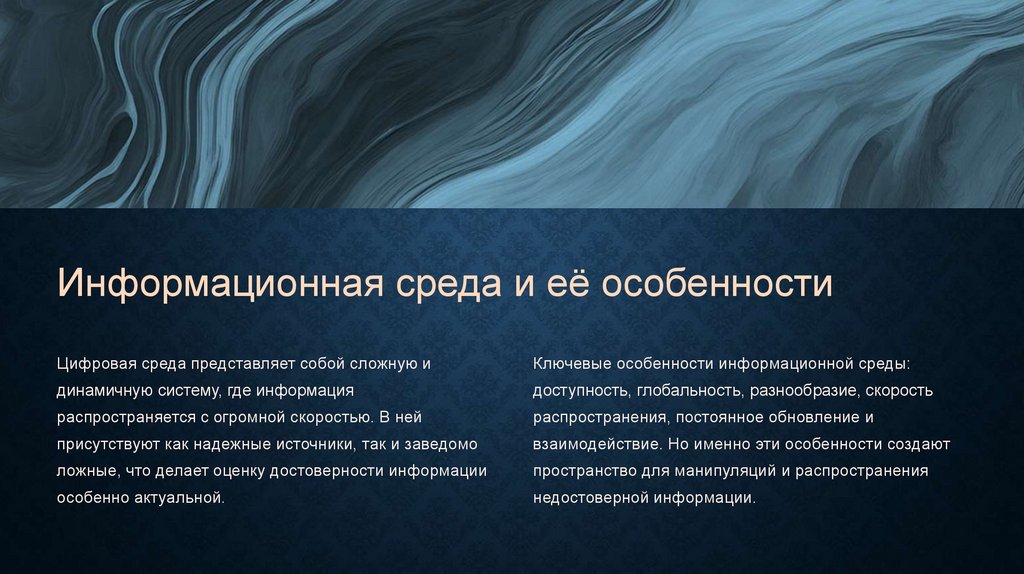 Информационная среда и её особенности

Цифровая среда представляет собой сложную и динамичную систему, где информация распространяется с огромной скоростью. В ней присутствуют как надежные источники, так и заведомо ложные, что делает оценку достоверности информации особенно актуальной.

Ключевые особенности информационной среды: доступность, глобальность, разнообразие, скорость распространения, постоянное обновление и взаимодействие. Но именно эти особенности создают пространство для манипуляций и распространения недостоверной информации.